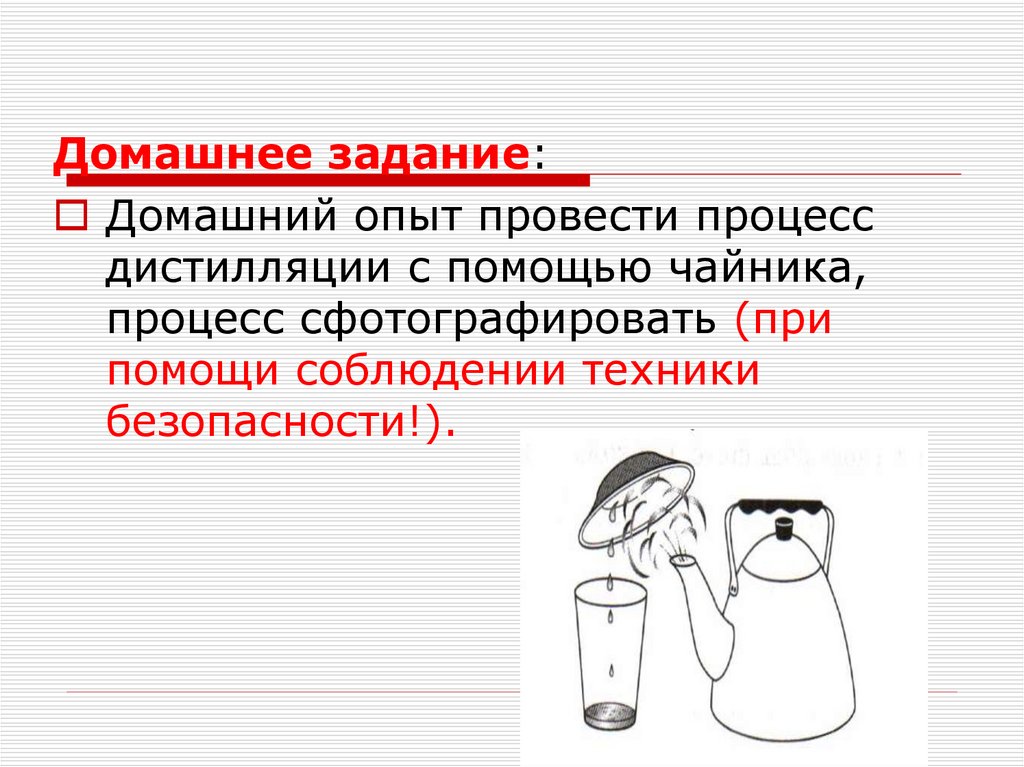 Домашнее задание:

Домашний опыт провести процесс дистилляции с помощью чайника, процесс сфотографировать (при помощи соблюдении техники безопасности!).